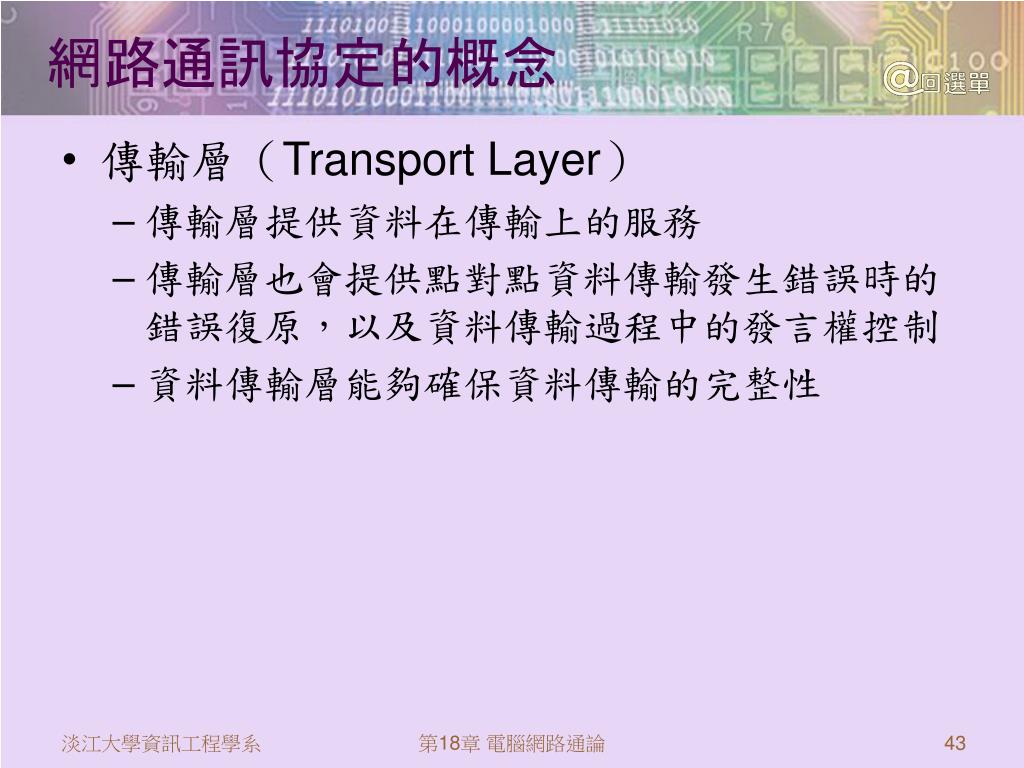 網路通訊協定的概念

@回選單

• 傳輸層（Transport Layer）
– 傳輸層提供資料在傳輸上的服務
– 傳輸層也會提供點對點資料傳輸發生錯誤時的錯誤復原，以及資料傳輸過程中的發言權控制
– 資料傳輸層能夠確保資料傳輸的完整性

淡江大學資訊工程學系 第18章 電腦網路通論 43